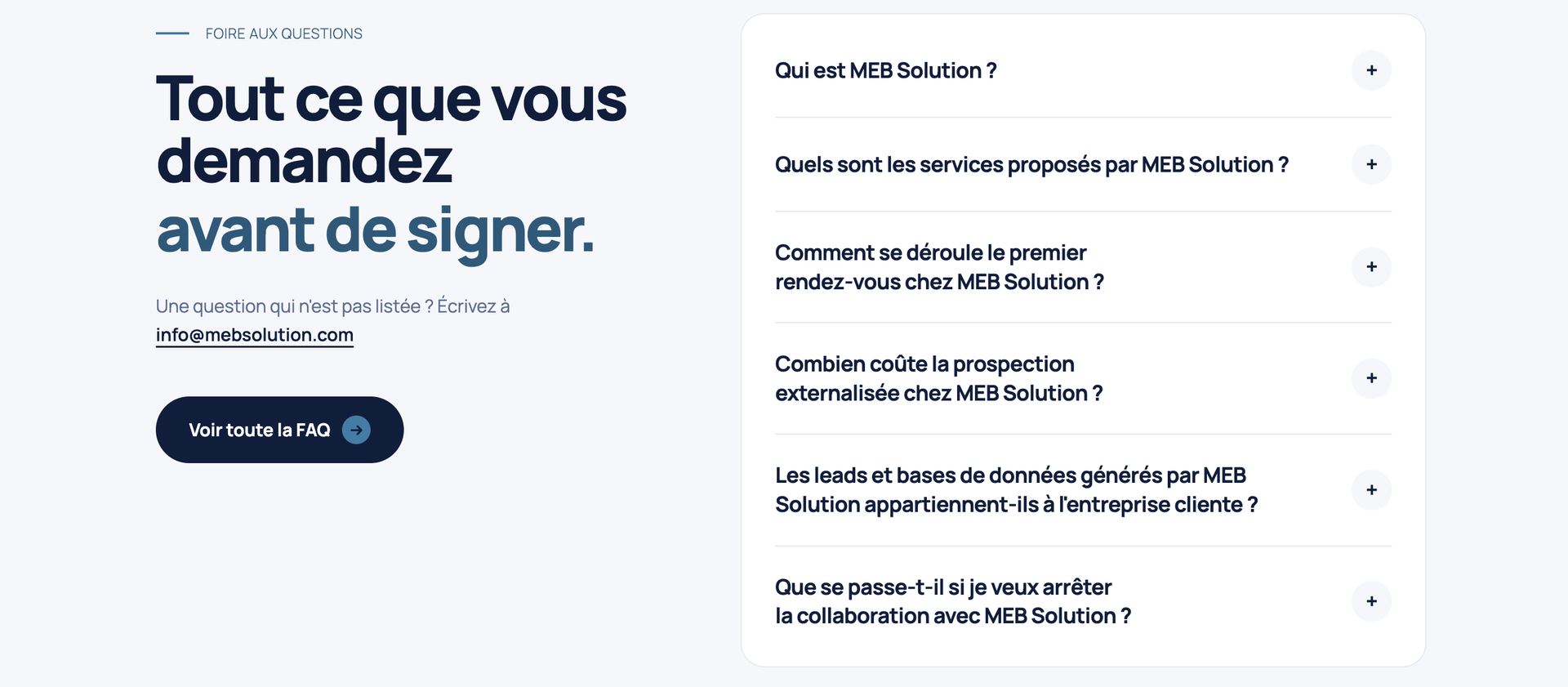 FOIRE AUX QUESTIONS

Tout ce que vous demandez avant de signer.

Une question qui n'est pas listée ? Écrivez à info@mebsolution.com

Voir toute la FAQ

Qui est MEB Solution ? +

Quels sont les services proposés par MEB Solution ? +

Comment se déroule le premier rendez-vous chez MEB Solution ? +

Combien coûte la prospection externalisée chez MEB Solution ? +

Les leads et bases de données générés par MEB Solution appartiennent-ils à l'entreprise cliente ? +

Que se passe-t-il si je veux arrêter la collaboration avec MEB Solution ? +